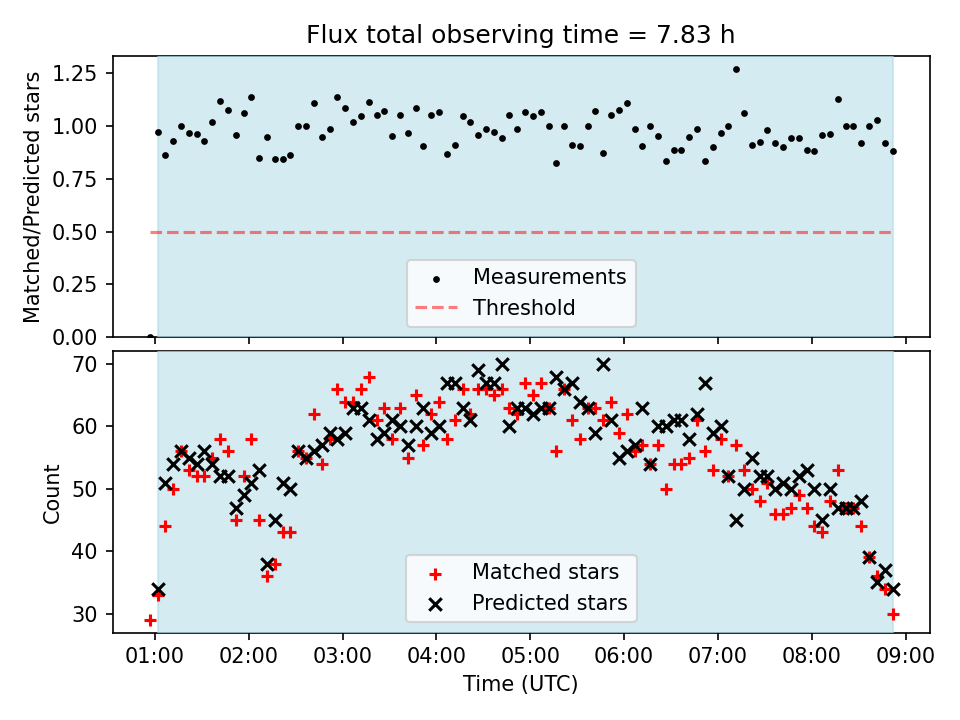 Flux total observing time = 7.83 h

Matched/Predicted stars

1.25
1.00
0.75
0.50
0.25
0.00

Measurements
Threshold

Count

70
60
50
40
30

Matched stars
Predicted stars

01:00 02:00 03:00 04:00 05:00 06:00 07:00 08:00 09:00

Time (UTC)